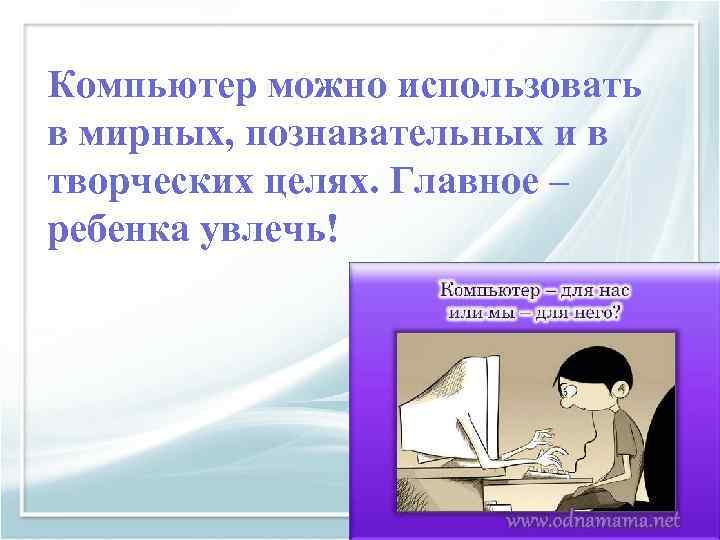 Компьютер можно использовать в мирных, познавательных и в творческих целях. Главное – ребенка увлечь!

Компьютер – для нас или мы – для него?

www.odnamama.net